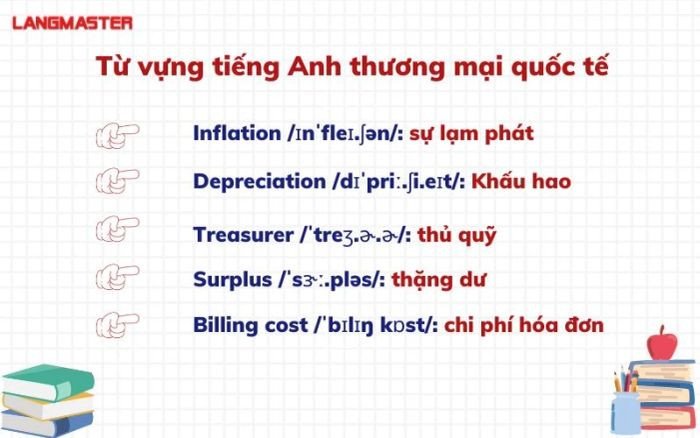 LANGMASTER

Từ vựng tiếng Anh thương mại quốc tế

Inflation /ɪnˈfleɪ.ʃən/: sự lạm phát

Depreciation /dɪˈpriː.ʃi.eɪt/: Khấu hao

Treasurer /ˈtreʒ.ɚ.ɚ/: thủ quỹ

Surplus /ˈsɝː.pləs/: thặng dư

Billing cost /ˈbɪlɪŋ kɒst/: chi phí hóa đơn